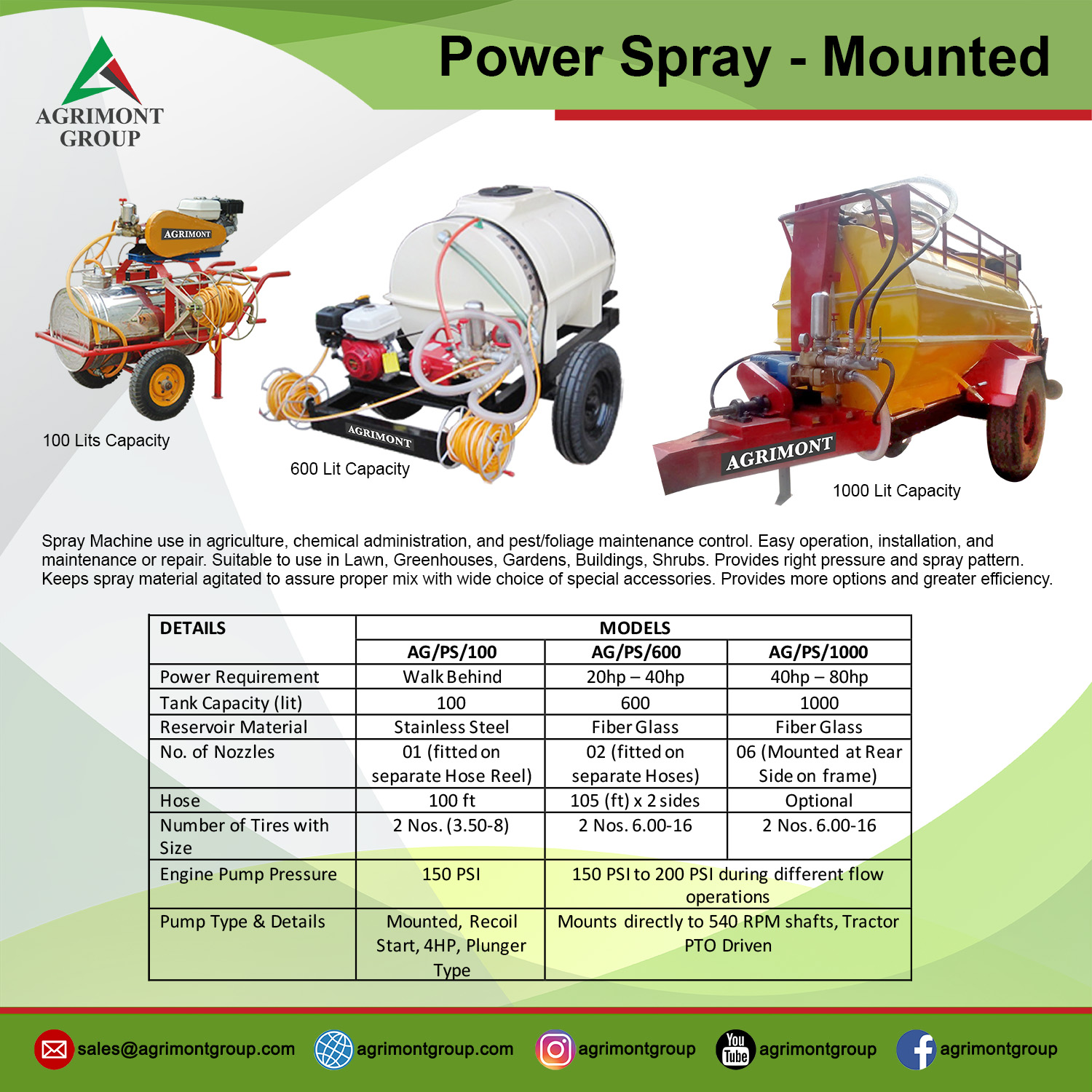 AGRIMONT GROUP

Power Spray - Mounted

AGRIMONT

100 Lits Capacity

AGRIMONT

600 Lit Capacity

AGRIMONT

1000 Lit Capacity

Spray Machine use in agriculture, chemical administration, and pest/foliage maintenance control. Easy operation, installation, and maintenance or repair. Suitable to use in Lawn, Greenhouses, Gardens, Buildings, Shrubs. Provides right pressure and spray pattern. Keeps spray material agitated to assure proper mix with wide choice of special accessories. Provides more options and greater efficiency.

| DETAILS | MODELS | | |
|---|---|---|---|
| | AG/PS/100 | AG/PS/600 | AG/PS/1000 |
| Power Requirement | Walk Behind | 20hp – 40hp | 40hp – 80hp |
| Tank Capacity (lit) | 100 | 600 | 1000 |
| Reservoir Material | Stainless Steel | Fiber Glass | Fiber Glass |
| No. of Nozzles | 01 (fitted on separate Hose Reel) | 02 (fitted on separate Hoses) | 06 (Mounted at Rear Side on frame) |
| Hose | 100 ft | 105 (ft) x 2 sides | Optional |
| Number of Tires with Size | 2 Nos. (3.50-8) | 2 Nos. 6.00-16 | 2 Nos. 6.00-16 |
| Engine Pump Pressure | 150 PSI | 150 PSI to 200 PSI during different flow operations | |
| Pump Type & Details | Mounted, Recoil Start, 4HP, Plunger Type | Mounts directly to 540 RPM shafts, Tractor PTO Driven | |

sales@agrimontgroup.com agrimontgroup.com agrimontgroup You Tube agrimontgroup agrimontgroup